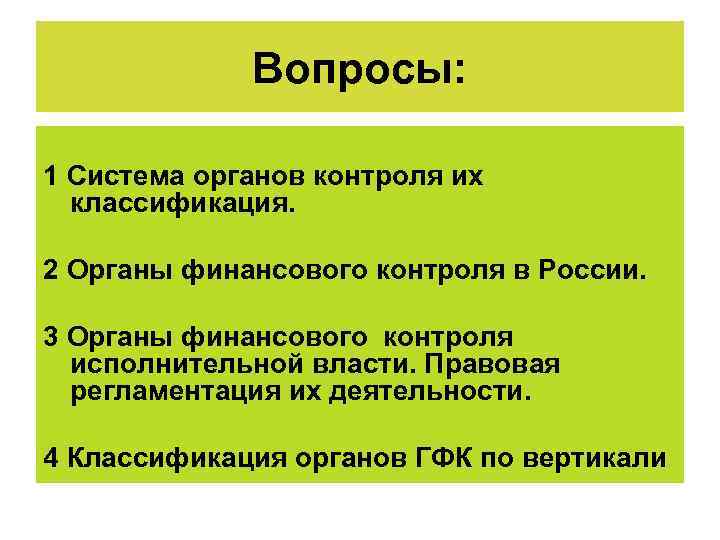 Вопросы:

1 Система органов контроля их классификация.

2 Органы финансового контроля в России.

3 Органы финансового контроля исполнительной власти. Правовая регламентация их деятельности.

4 Классификация органов ГФК по вертикали